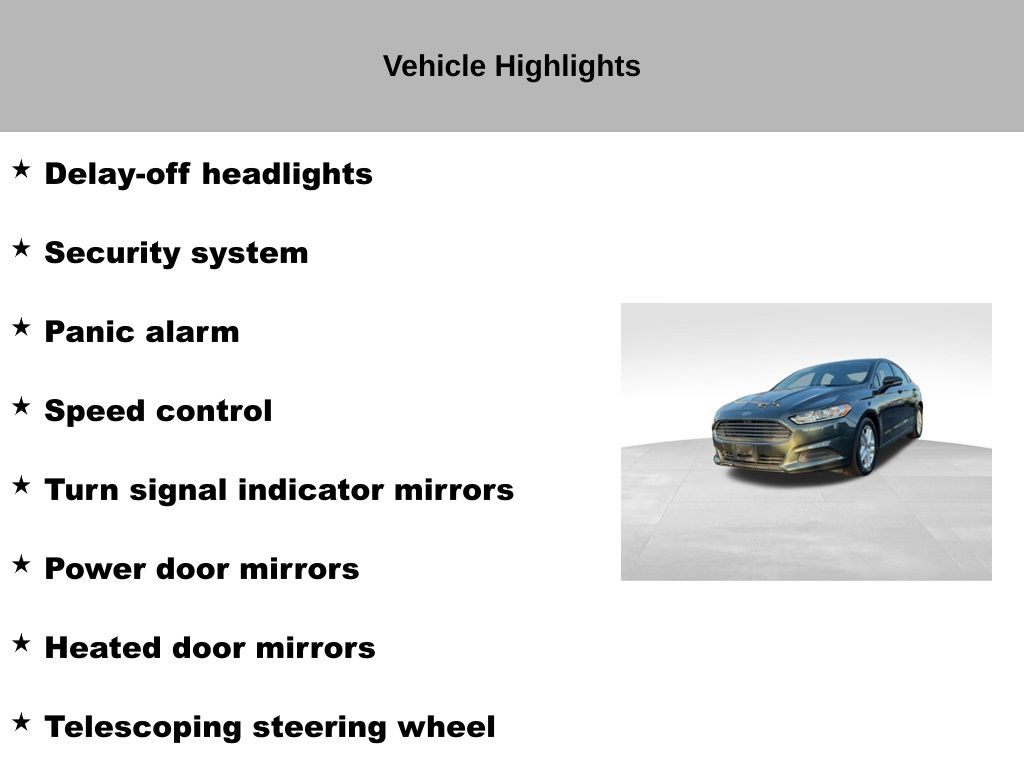 Vehicle Highlights

★ Delay-off headlights

★ Security system

★ Panic alarm

★ Speed control

★ Turn signal indicator mirrors

★ Power door mirrors

★ Heated door mirrors

★ Telescoping steering wheel